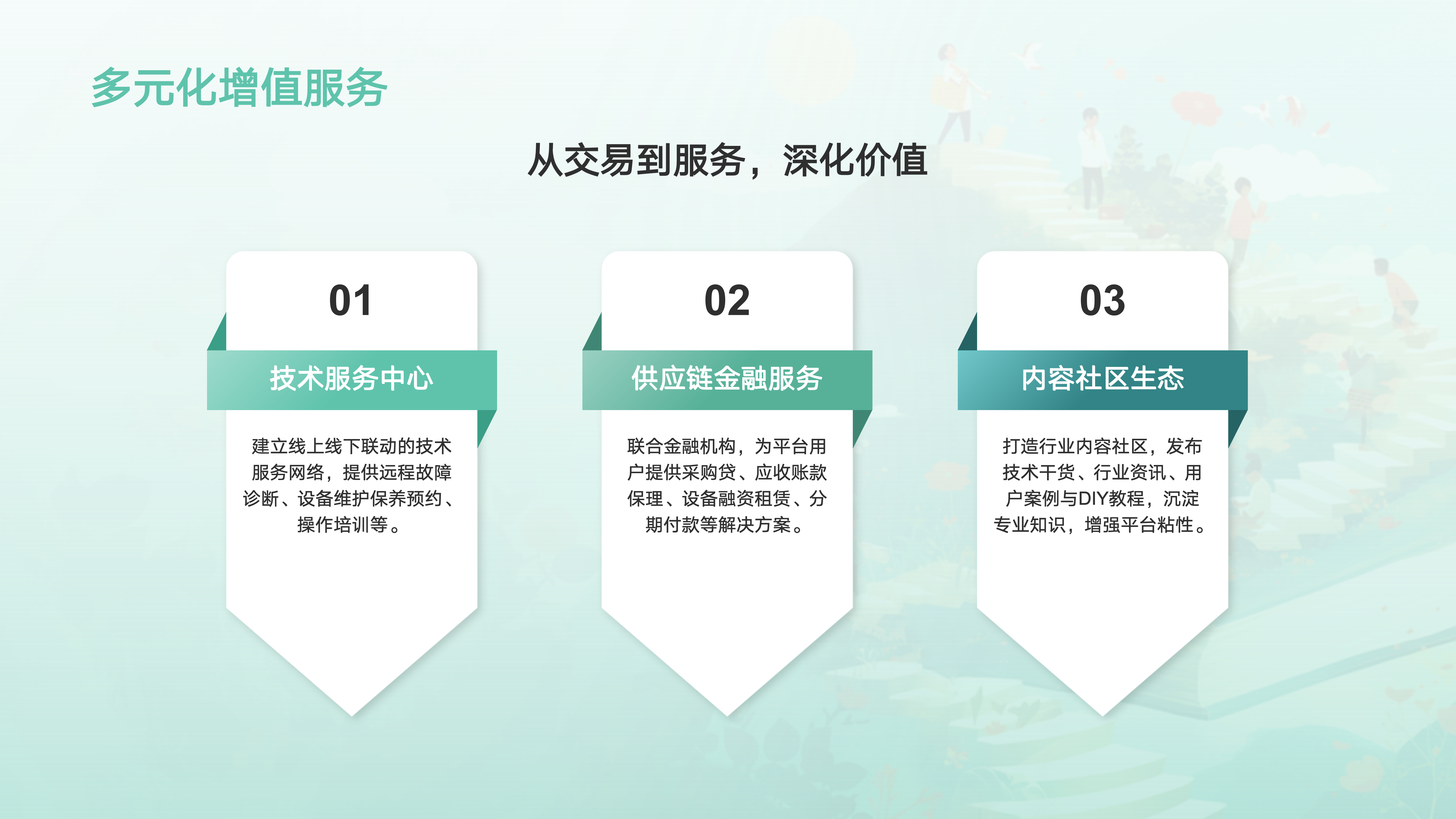 多元化增值服务

从交易到服务，深化价值

01

技术服务中心

建立线上线下联动的技术服务网络，提供远程故障诊断、设备维护保养预约、操作培训等。

02

供应链金融服务

联合金融机构，为平台用户提供采购贷、应收账款保理、设备融资租赁、分期付款等解决方案。

03

内容社区生态

打造行业内容社区，发布技术干货、行业资讯、用户案例与DIY教程，沉淀专业知识，增强平台粘性。